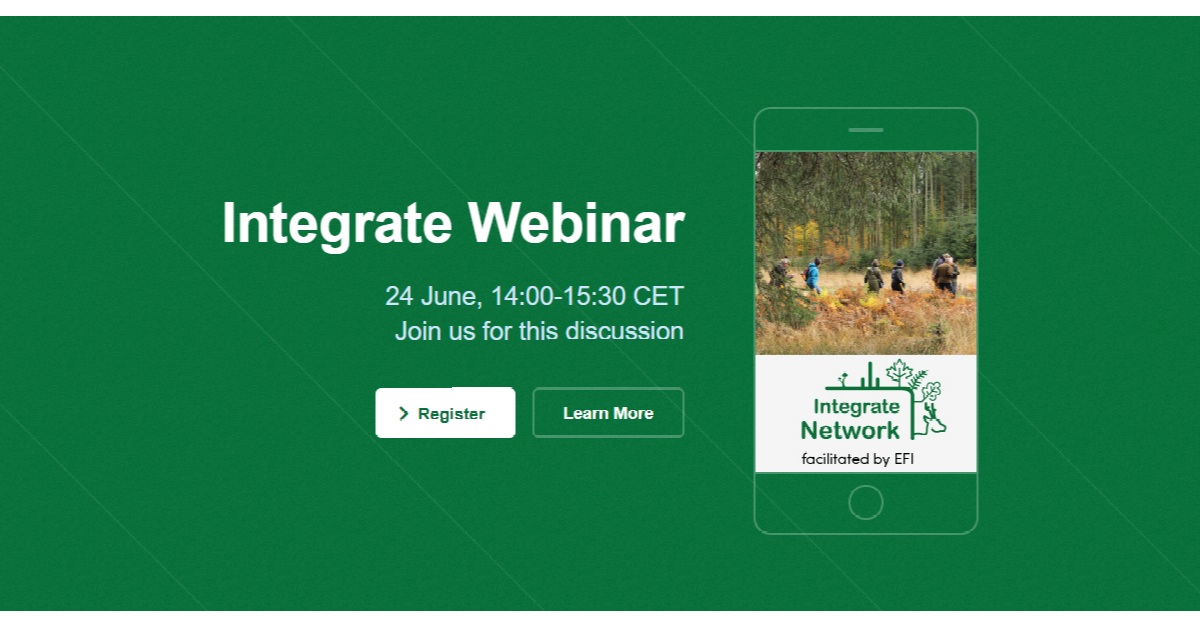 Integrate Webinar

24 June, 14:00-15:30 CET
Join us for this discussion

Register

Learn More

Integrate Network
facilitated by EFI